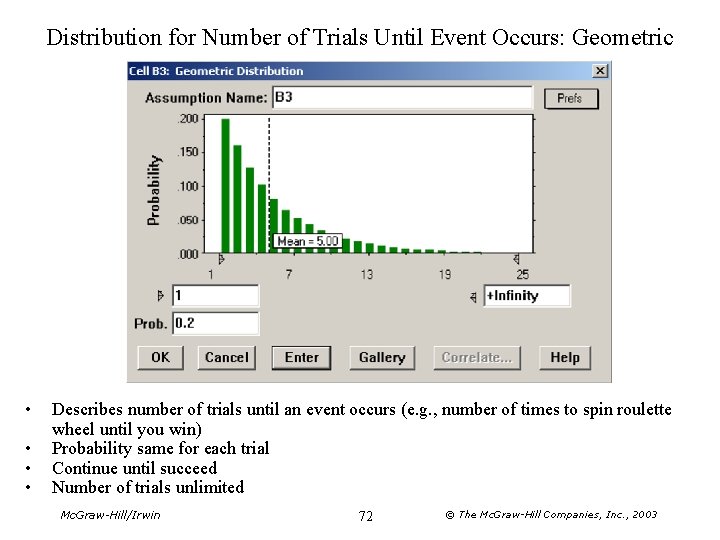 Distribution for Number of Trials Until Event Occurs: Geometric

Cell B3: Geometric Distribution

Assumption Name: B3

Prefs

Probability

.200
.150
.100
.050
.000

Mean = 5.00

1
7
13
19
25

1

+Infinity

Prob. 0.2

OK
Cancel
Enter
Gallery
Correlate...
Help

• Describes number of trials until an event occurs (e.g., number of times to spin roulette wheel until you win)
• Probability same for each trial
• Continue until succeed
• Number of trials unlimited

McGraw-Hill/Irwin

72

© The McGraw-Hill Companies, Inc., 2003